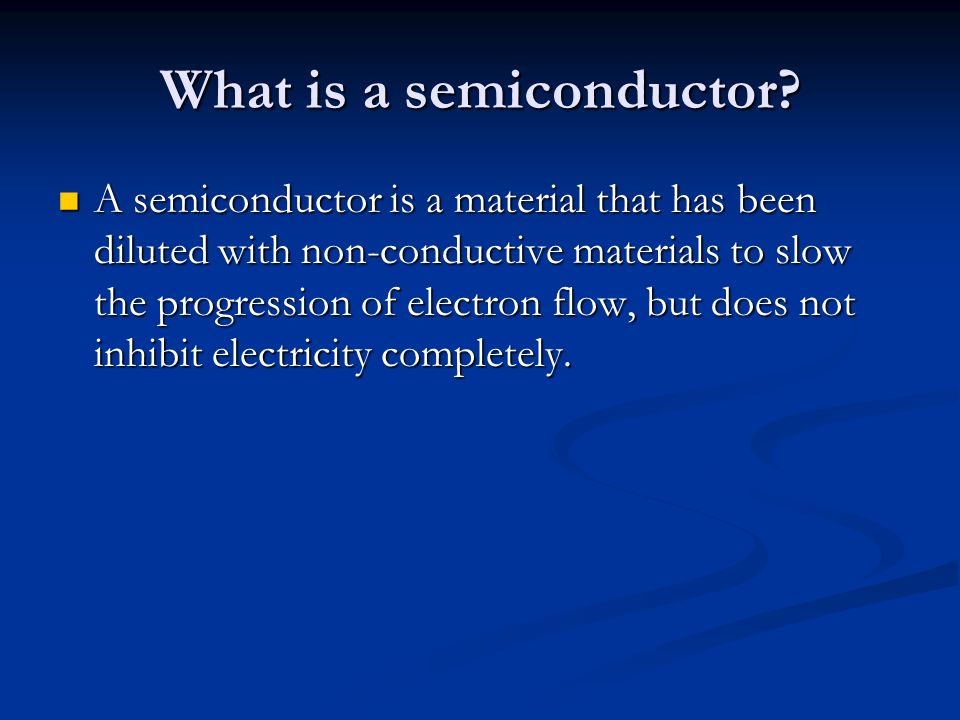 What is a semiconductor?

A semiconductor is a material that has been diluted with non-conductive materials to slow the progression of electron flow, but does not inhibit electricity completely.